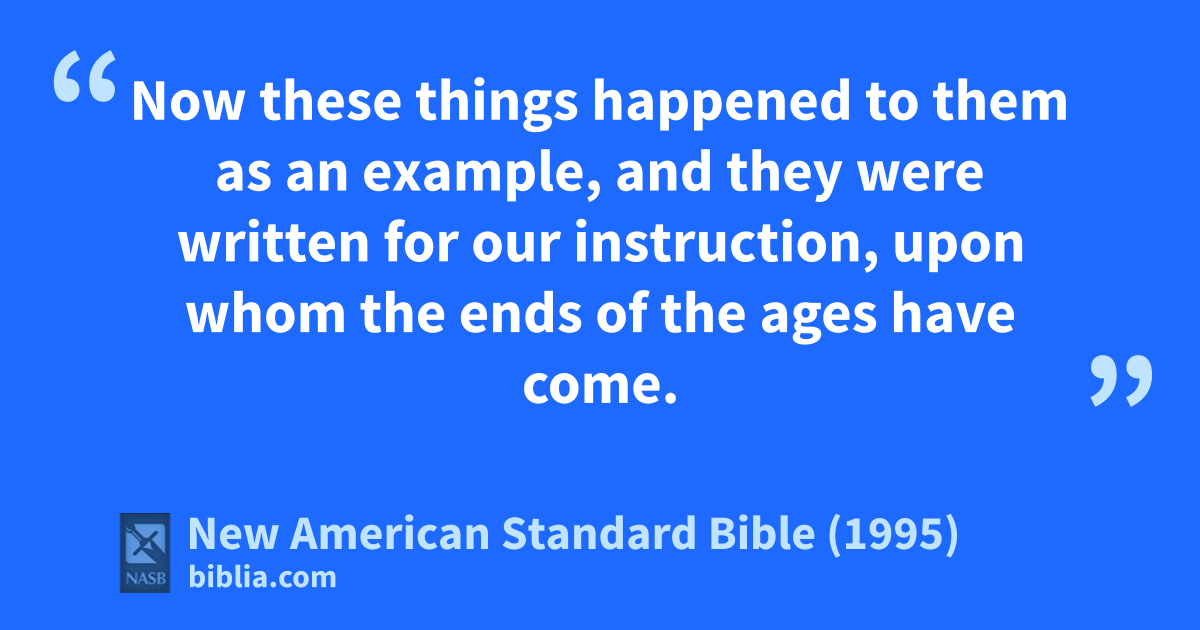 "Now these things happened to them as an example, and they were written for our instruction, upon whom the ends of the ages have come."

NASB

New American Standard Bible (1995)
biblia.com